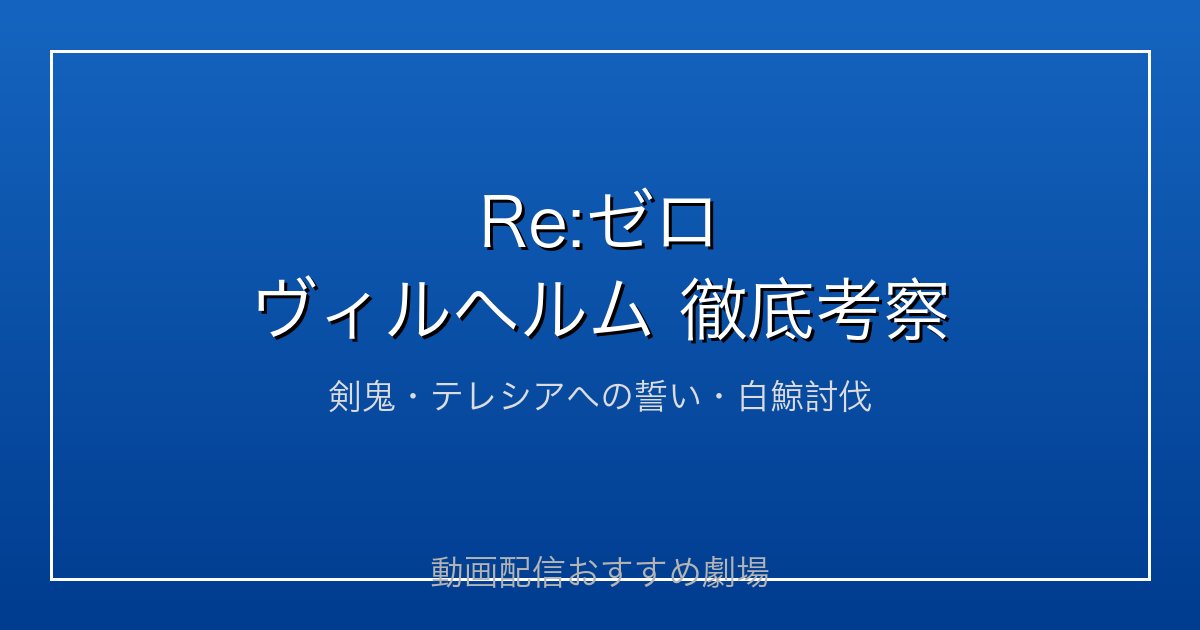 Re:ゼロ
ヴィルヘルム 徹底考察

剣鬼・テレシアへの誓い・白鯨討伐

動画配信おすすめ劇場